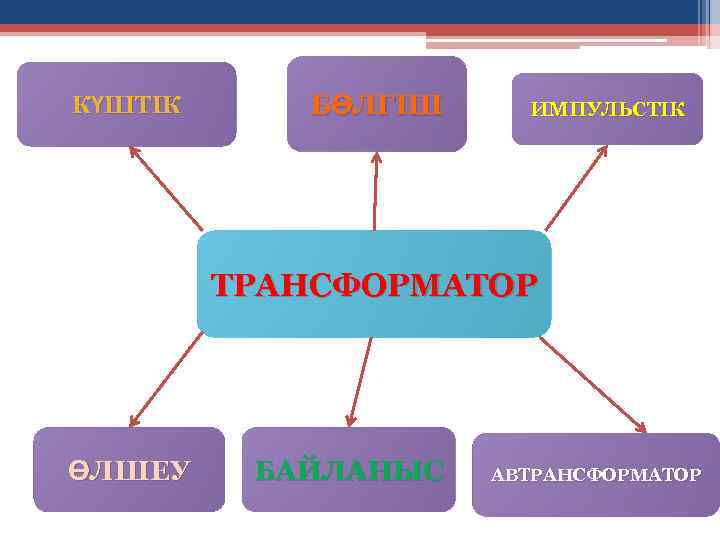 КҮШТІК

БӨЛГІШ

ИМПУЛЬСТІК

ТРАНСФОРМАТОР

ӨЛШЕУ

БАЙЛАНЫС

АВТРАНСФОРМАТОР